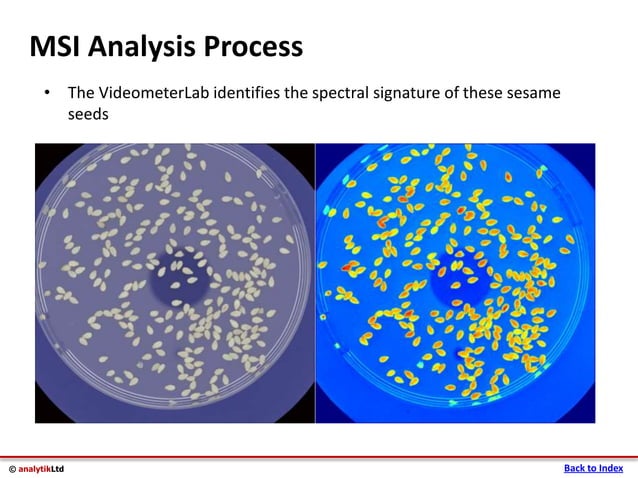 MSI Analysis Process

• The VideometerLab identifies the spectral signature of these sesame seeds

© analytikLtd

Back to Index